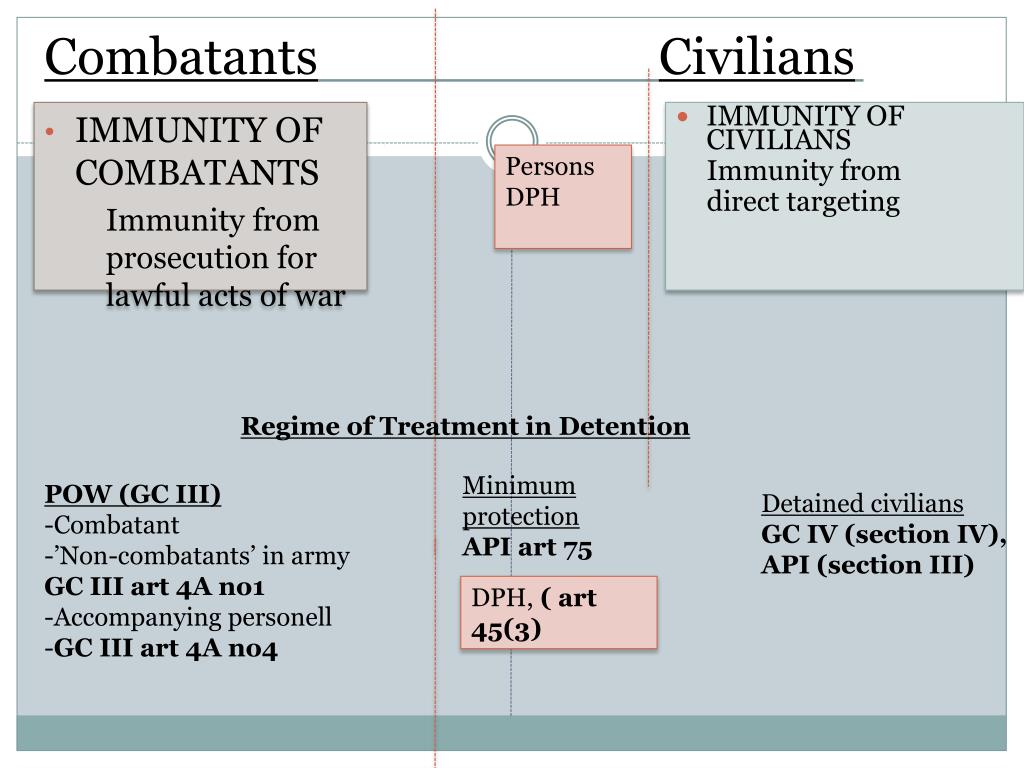 Combatants

Civilians

• IMMUNITY OF COMBATANTS
Immunity from prosecution for lawful acts of war

Persons DPH

• IMMUNITY OF CIVILIANS
Immunity from direct targeting

Regime of Treatment in Detention

POW (GC III)
-Combatant
-'Non-combatants' in army
GC III art 4A no1
-Accompanying personell
-GC III art 4A no4

Minimum protection
API art 75

DPH, ( art 45(3)

Detained civilians
GC IV (section IV), API (section III)